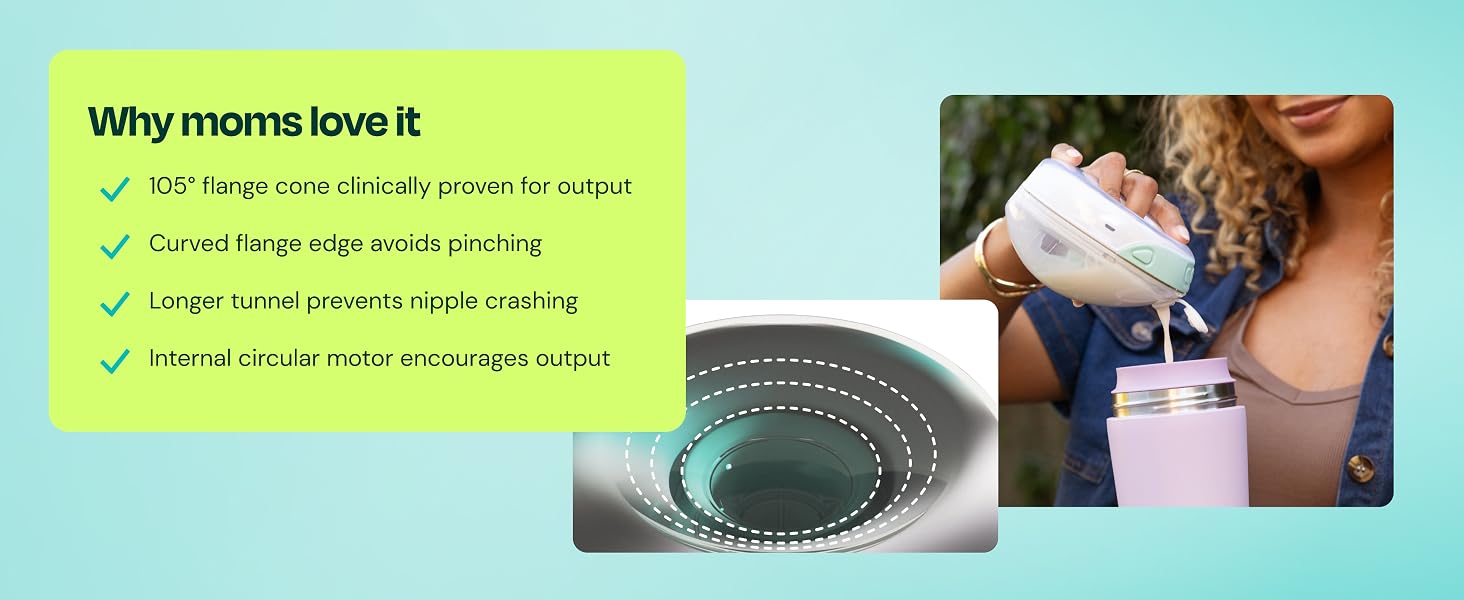 Why moms love it

105° flange cone clinically proven for output

Curved flange edge avoids pinching

Longer tunnel prevents nipple crashing

Internal circular motor encourages output